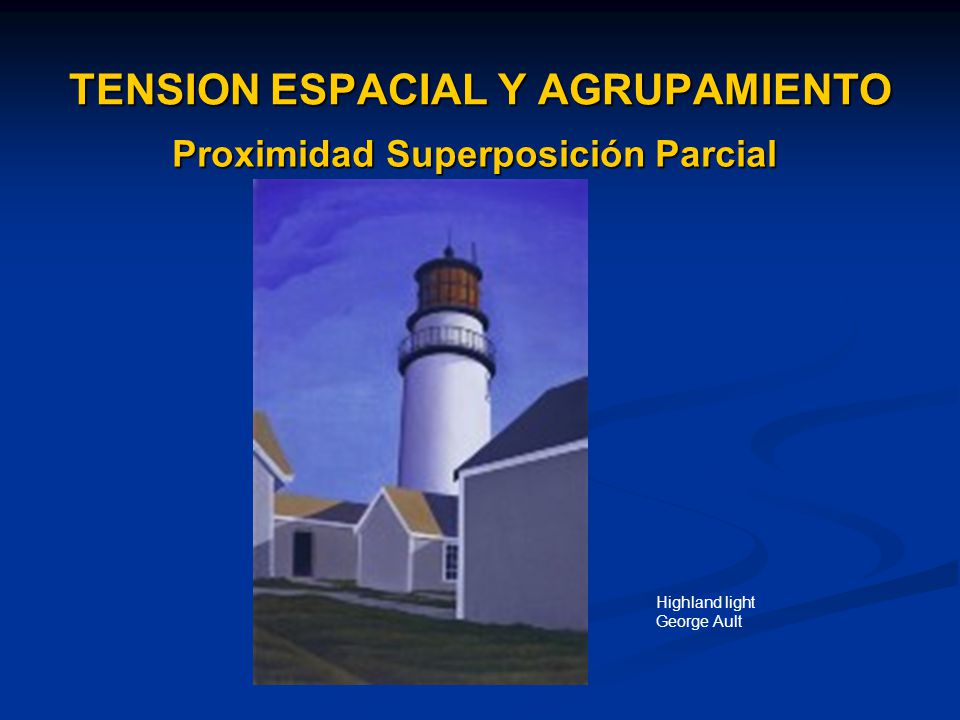 TENSION ESPACIAL Y AGRUPAMIENTO
Proximidad Superposición Parcial

Highland light
George Ault